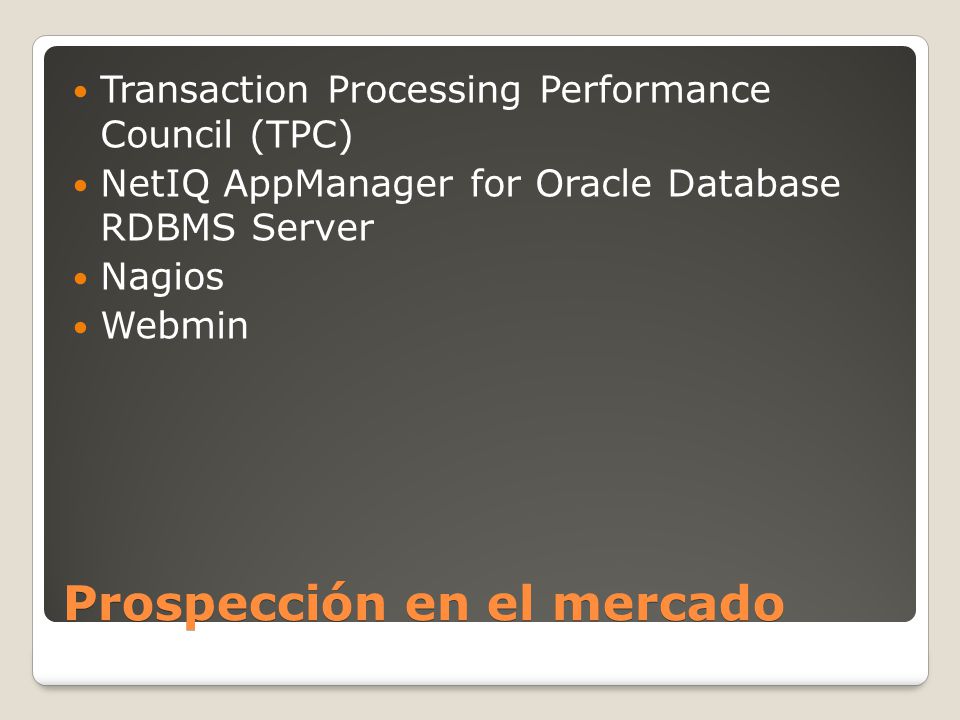 - Transaction Processing Performance Council (TPC)
- NetIQ AppManager for Oracle Database RDBMS Server
- Nagios
- Webmin

Prospección en el mercado